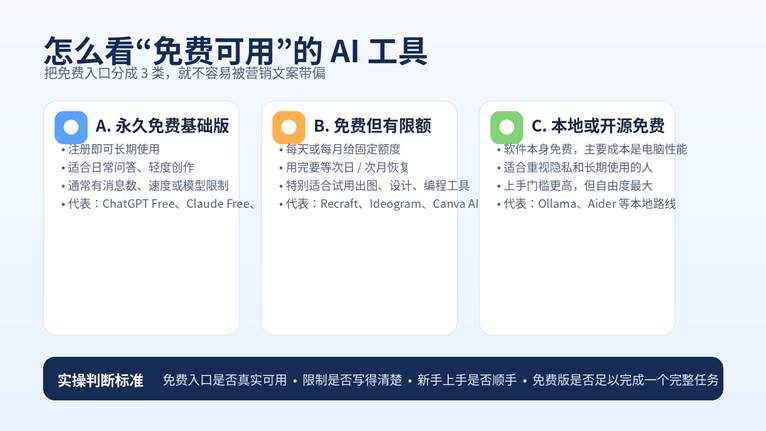 怎么看“免费可用”的 AI 工具
把免费入口分成 3 类，就不容易被营销文案带偏

A. 永久免费基础版
• 注册即可长期使用
• 适合日常问答、轻度创作
• 通常有消息数、速度或模型限制
• 代表：ChatGPT Free、Claude Free、

B. 免费但有限额
• 每天或每月给固定额度
• 用完要等次日 / 次月恢复
• 特别适合试用出图、设计、编程工具
• 代表：Recraft、Ideogram、Canva AI

C. 本地或开源免费
• 软件本身免费，主要成本是电脑性能
• 适合重视隐私和长期使用的人
• 上手门槛更高，但自由度最大
• 代表：Ollama、Aider 等本地路线

实操判断标准 免费入口是否真实可用 • 限制是否写得清楚 • 新手上手是否顺手 • 免费版是否足以完成一个完整任务